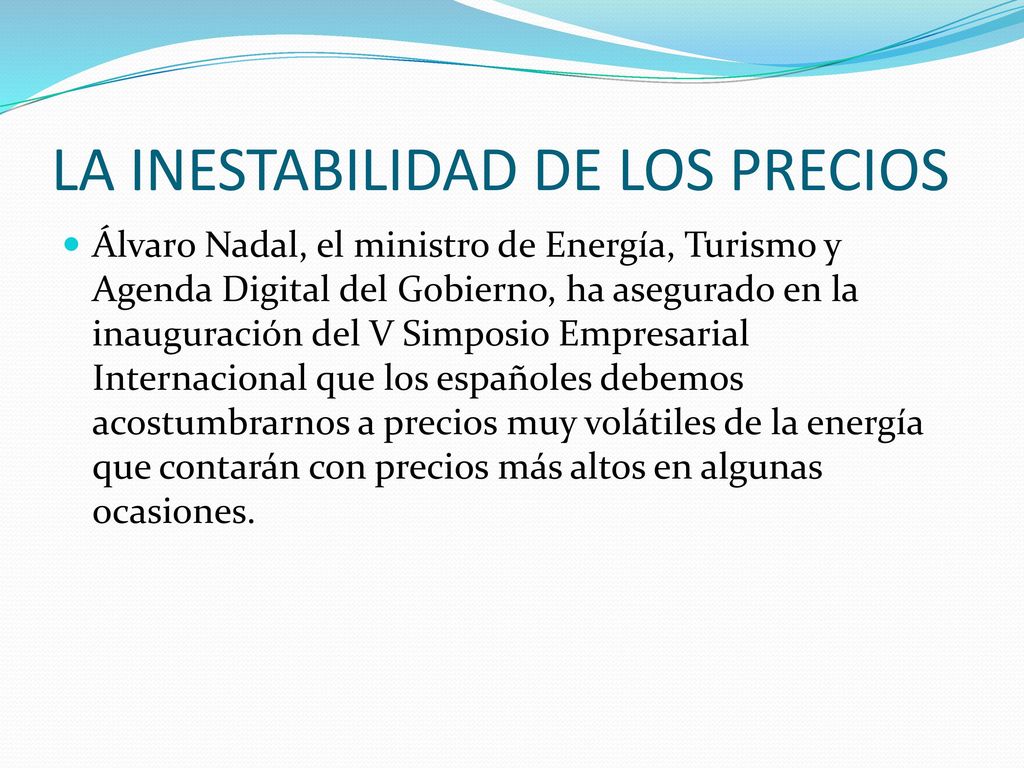 LA INESTABILIDAD DE LOS PRECIOS

Álvaro Nadal, el ministro de Energía, Turismo y Agenda Digital del Gobierno, ha asegurado en la inauguración del V Simposio Empresarial Internacional que los españoles debemos acostumbrarnos a precios muy volátiles de la energía que contarán con precios más altos en algunas ocasiones.